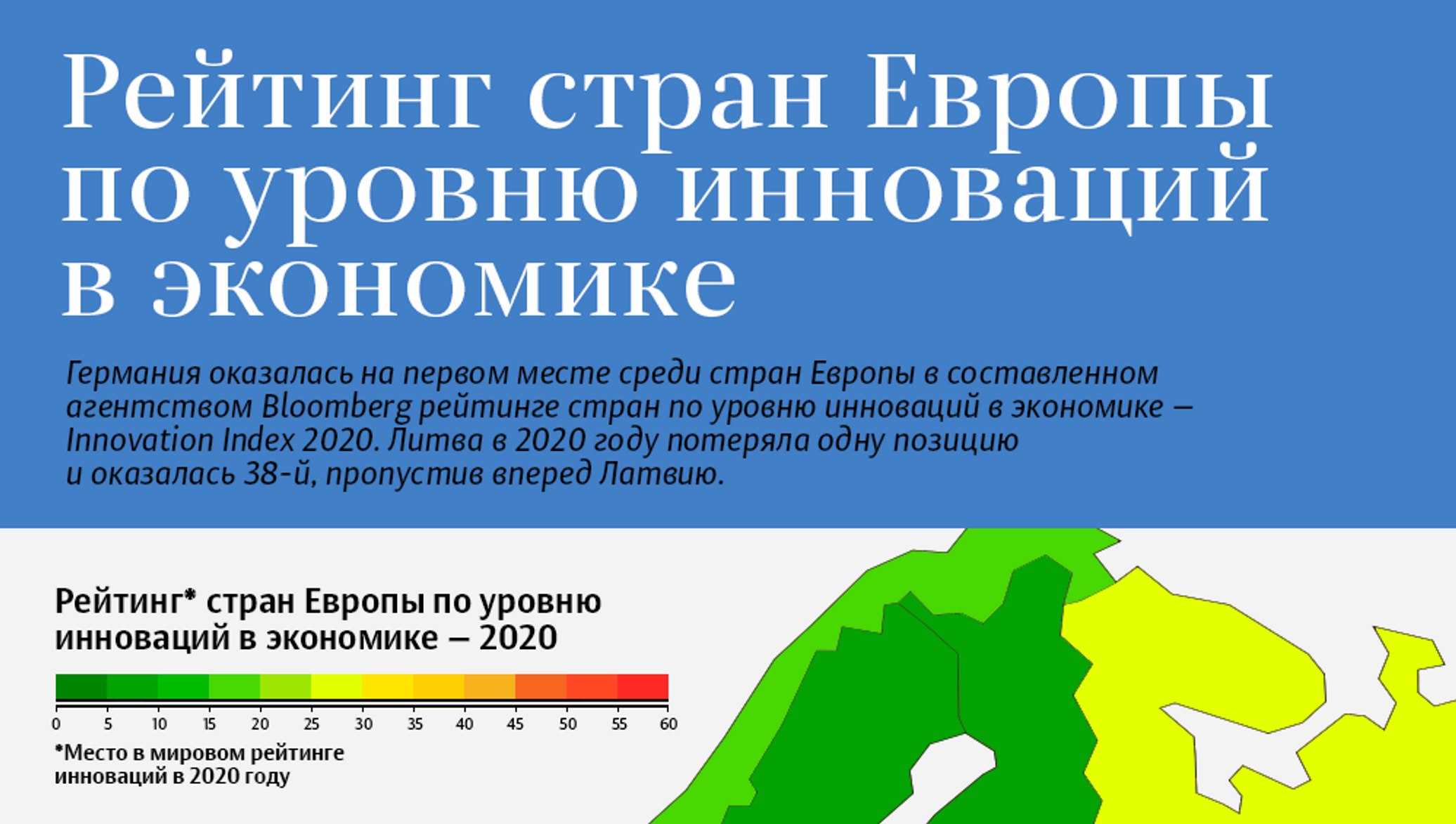 Рейтинг стран Европы по уровню инноваций в экономике

Германия оказалась на первом месте среди стран Европы в составленном агентством Bloomberg рейтинге стран по уровню инноваций в экономике – Innovation Index 2020. Литва в 2020 году потеряла одну позицию и оказалась 38-й, пропустив вперед Латвию.

Рейтинг* стран Европы по уровню инноваций в экономике – 2020

0 5 10 15 20 25 30 35 40 45 50 55 60

*Место в мировом рейтинге инноваций в 2020 году